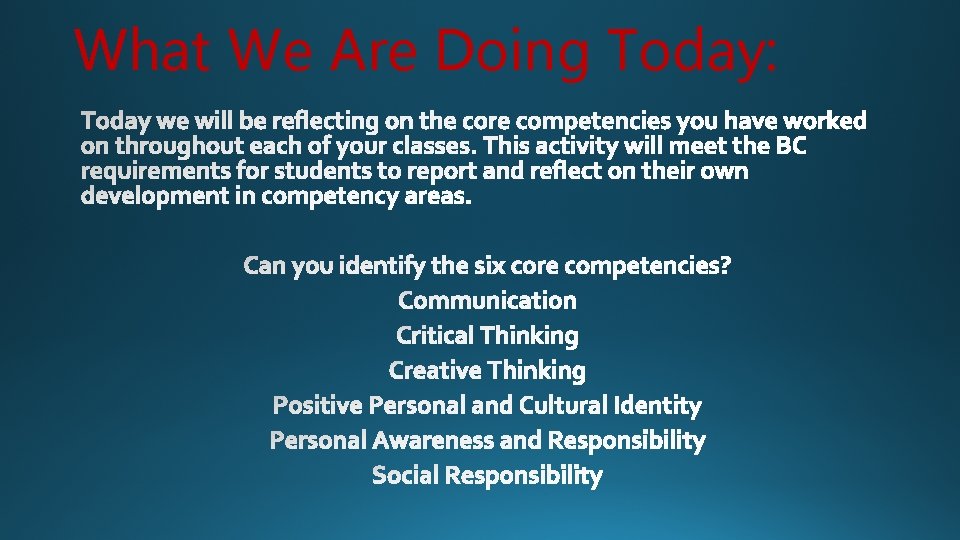 What We Are Doing Today:

Today we will be reflecting on the core competencies you have worked on throughout each of your classes. This activity will meet the BC requirements for students to report and reflect on their own development in competency areas.

Can you identify the six core competencies?
Communication
Critical Thinking
Creative Thinking
Positive Personal and Cultural Identity
Personal Awareness and Responsibility
Social Responsibility